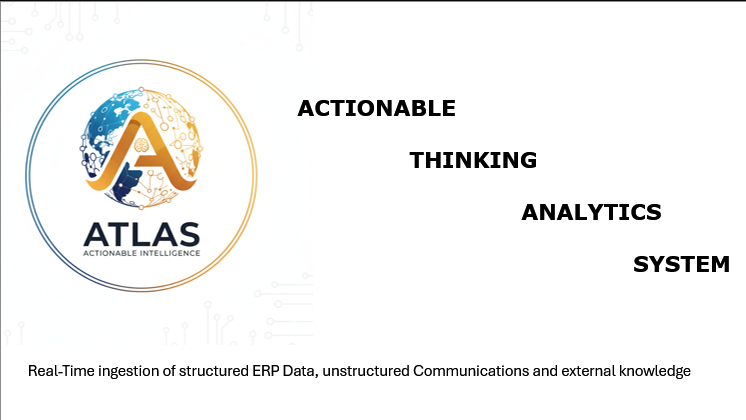 ATLAS
ACTIONABLE INTELLIGENCE

ACTIONABLE

THINKING

ANALYTICS

SYSTEM

Real-Time ingestion of structured ERP Data, unstructured Communications and external knowledge